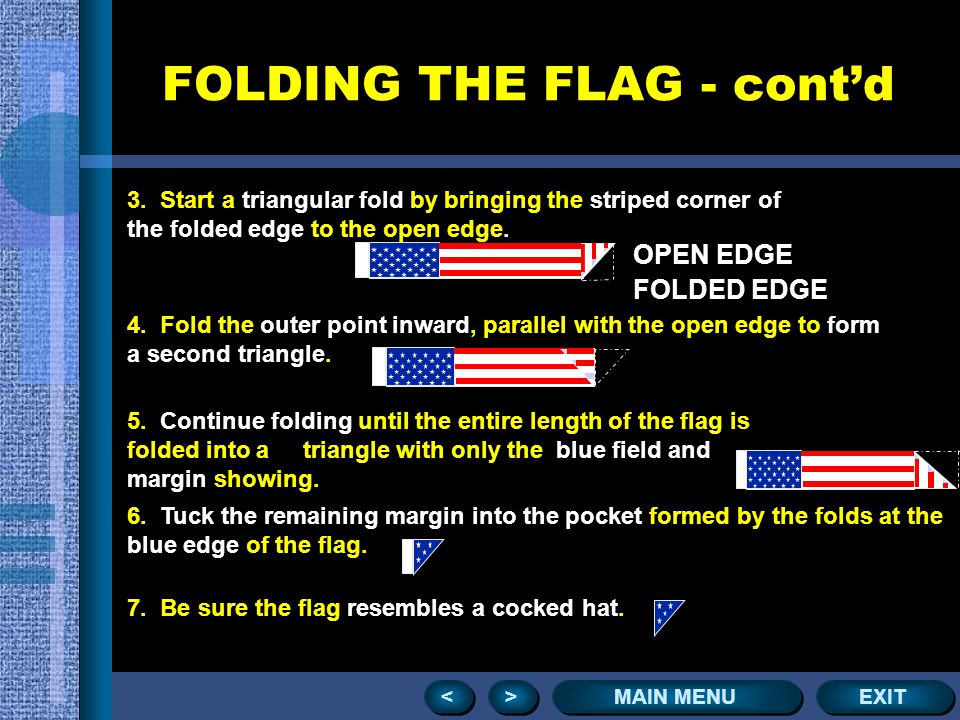 FOLDING THE FLAG - cont'd

3. Start a triangular fold by bringing the striped corner of the folded edge to the open edge.

OPEN EDGE
FOLDED EDGE

4. Fold the outer point inward, parallel with the open edge to form a second triangle.

5. Continue folding until the entire length of the flag is folded into a triangle with only the blue field and margin showing.

6. Tuck the remaining margin into the pocket formed by the folds at the blue edge of the flag.

7. Be sure the flag resembles a cocked hat.

<
>
MAIN MENU
EXIT